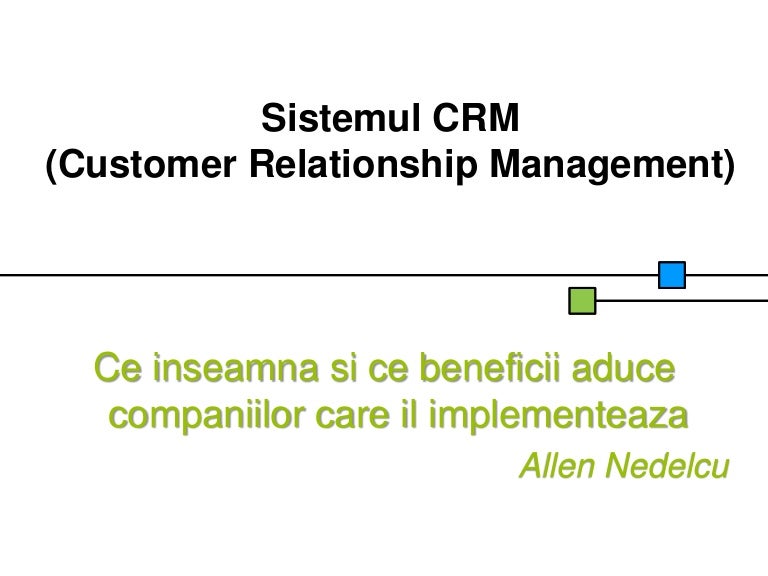 Sistemul CRM
(Customer Relationship Management)

Ce inseamna si ce beneficii aduce companiilor care il implementeaza

Allen Nedelcu